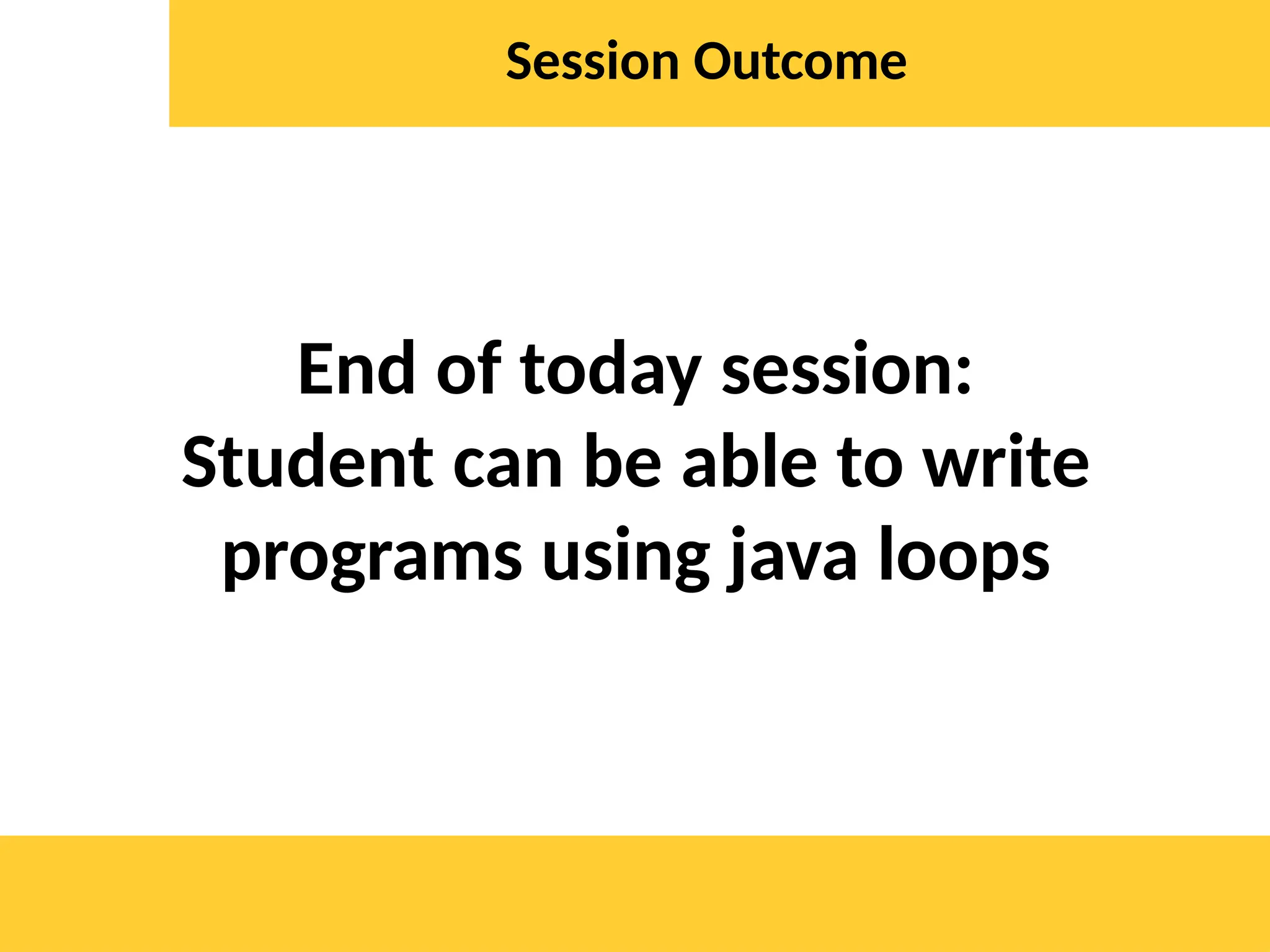 Session Outcome

End of today session:
Student can be able to write programs using java loops